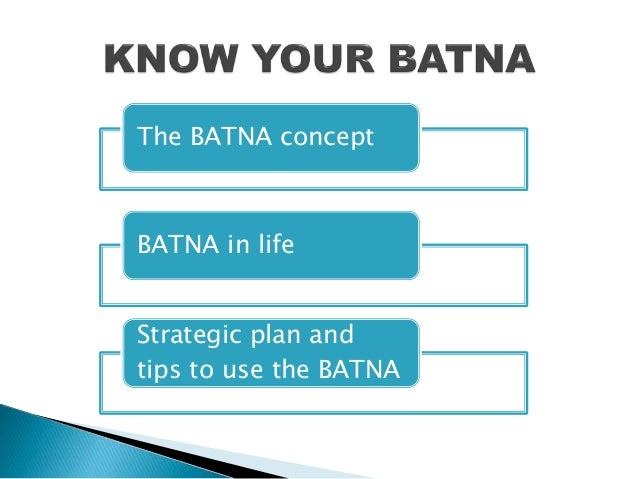 KNOW YOUR BATNA

The BATNA concept

BATNA in life

Strategic plan and tips to use the BATNA